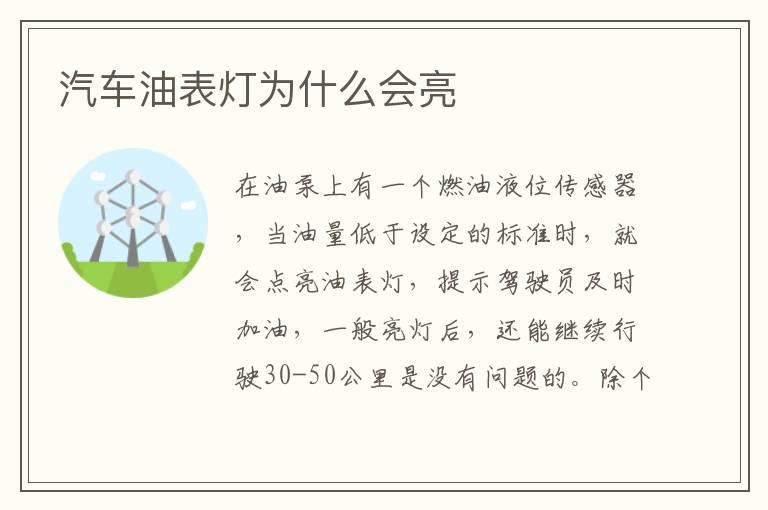 汽车油表灯为什么会亮

在油泵上有一个燃油液位传感器，当油量低于设定的标准时，就会点亮油表灯，提示驾驶员及时加油，一般亮灯后，还能继续行驶30-50公里是没有问题的。除个